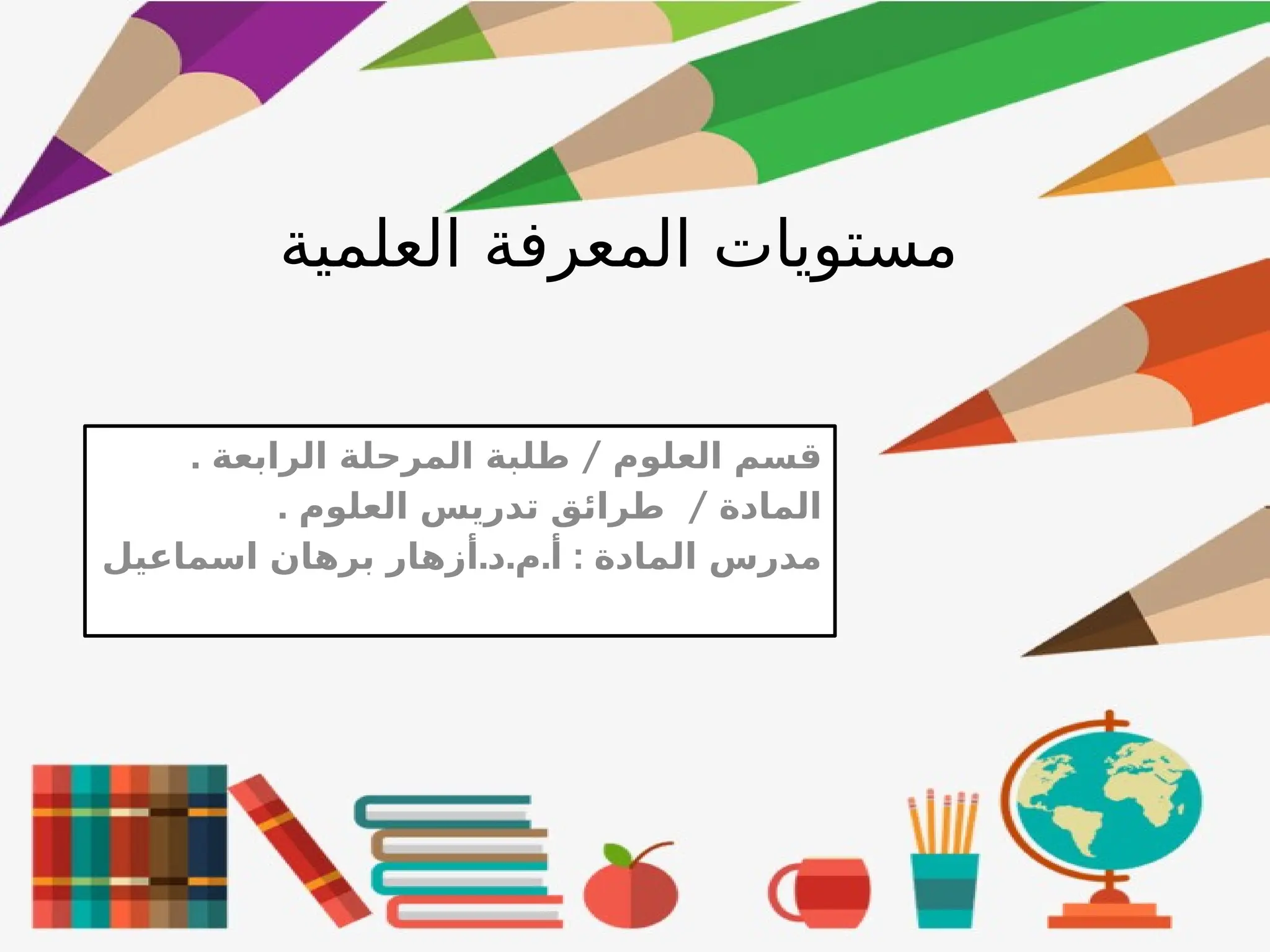 مستويات المعرفة العلمية

قسم العلوم / طلبة المرحلة الرابعة .
المادة / طرائق تدريس العلوم .
مدرس المادة : أ.م.د.أزهار برهان اسماعيل